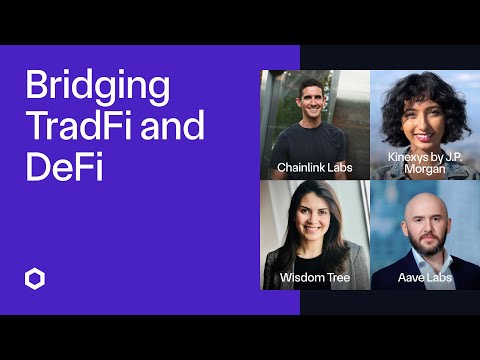 Bridging TradFi and DeFi

Chainlink Labs

Kinexys by J.P. Morgan

Wisdom Tree

Aave Labs